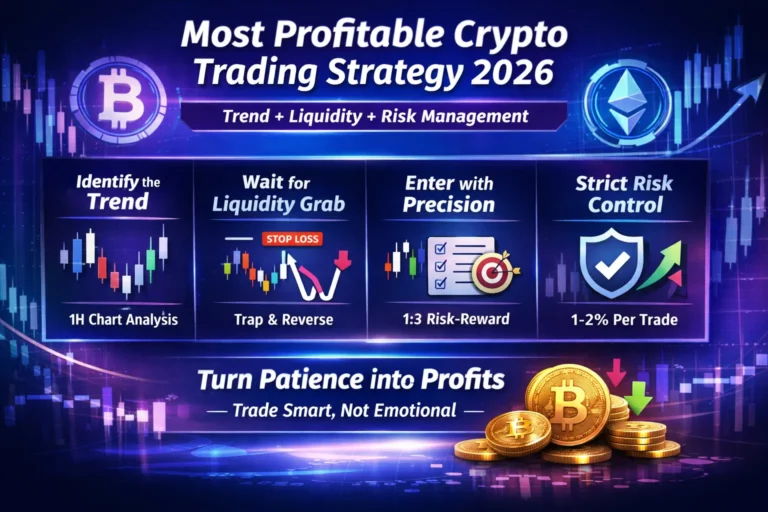 Most Profitable Crypto Trading Strategy 2026

Trend + Liquidity + Risk Management

Identify the Trend

1H Chart Analysis

Wait for Liquidity Grab

STOP LOSS

Trap & Reverse

Enter with Precision

1:3 Risk-Reward

Strict Risk Control

1-2% Per Trade

Turn Patience into Profits

— Trade Smart, Not Emotional —